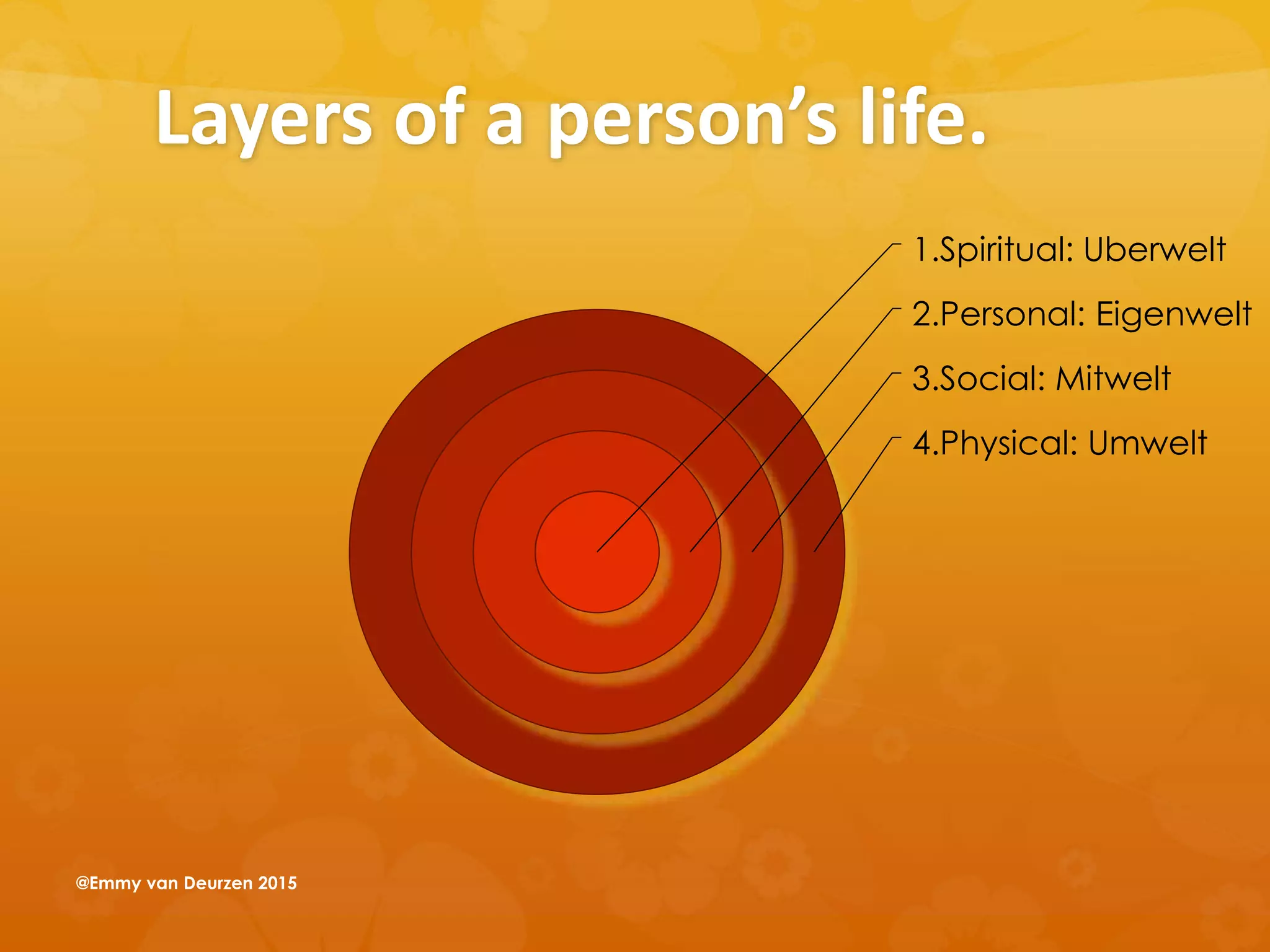 Layers of a person’s life.

1.Spiritual: Uberwelt

2.Personal: Eigenwelt

3.Social: Mitwelt

4.Physical: Umwelt

@Emmy van Deurzen 2015